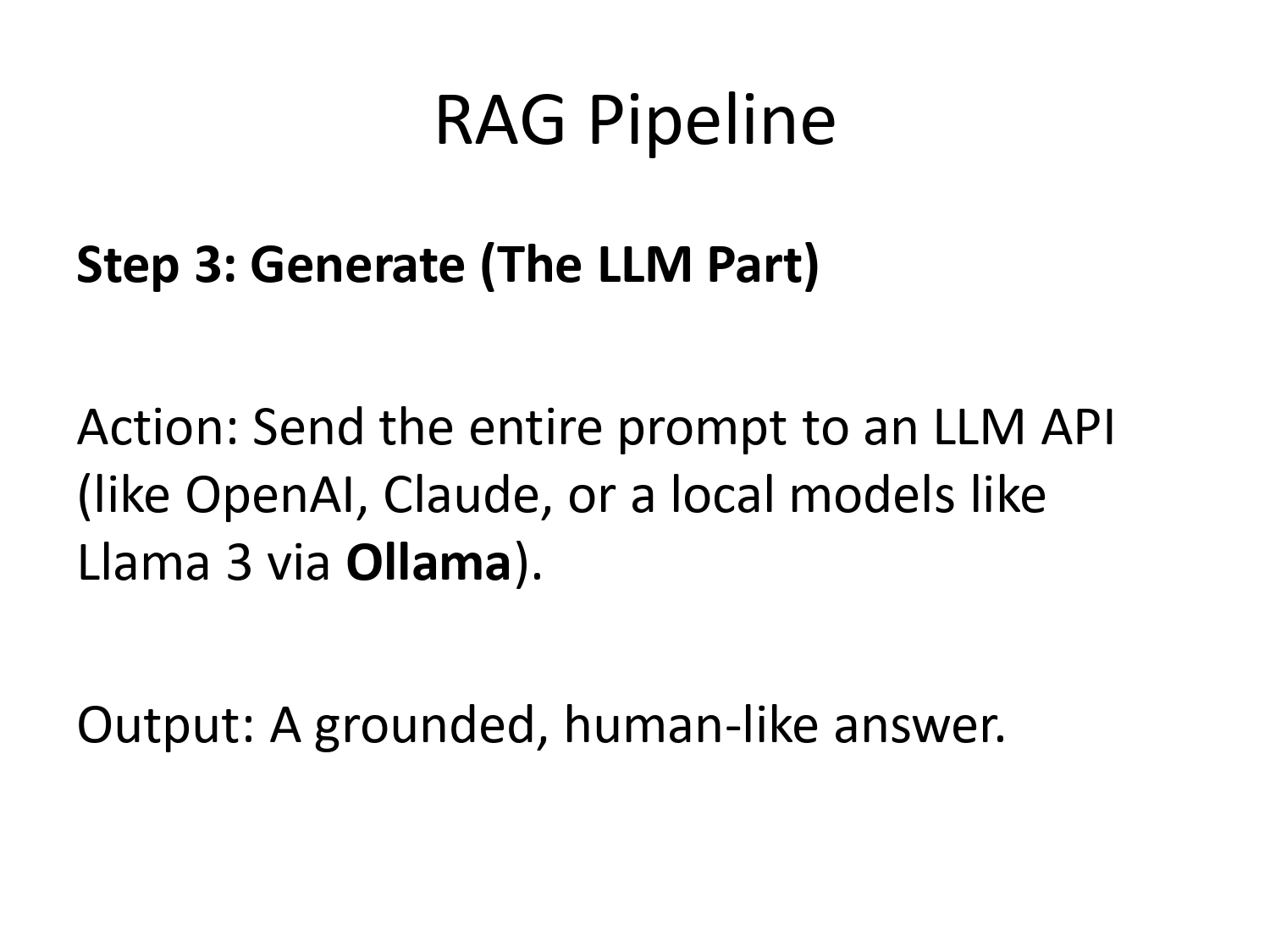 RAG Pipeline

Step 3: Generate (The LLM Part)

Action: Send the entire prompt to an LLM API (like OpenAI, Claude, or a local models like Llama 3 via Ollama).

Output: A grounded, human-like answer.